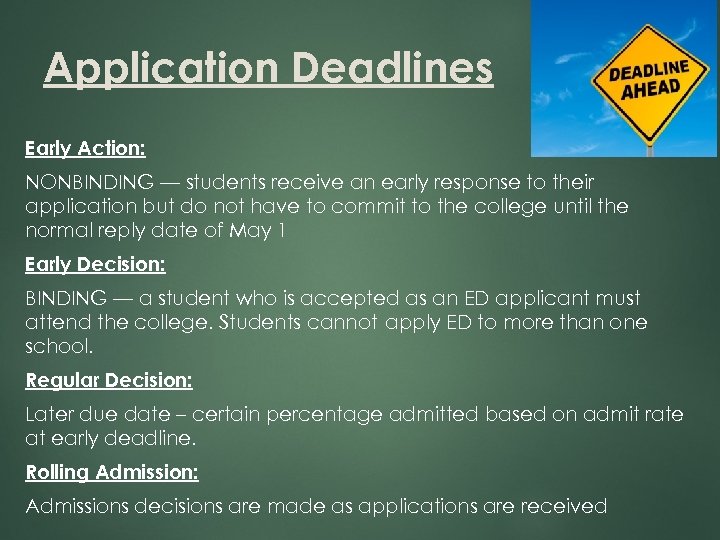 Application Deadlines

DEADLINE AHEAD

Early Action:

NONBINDING — students receive an early response to their application but do not have to commit to the college until the normal reply date of May 1

Early Decision:

BINDING — a student who is accepted as an ED applicant must attend the college. Students cannot apply ED to more than one school.

Regular Decision:

Later due date – certain percentage admitted based on admit rate at early deadline.

Rolling Admission:

Admissions decisions are made as applications are received